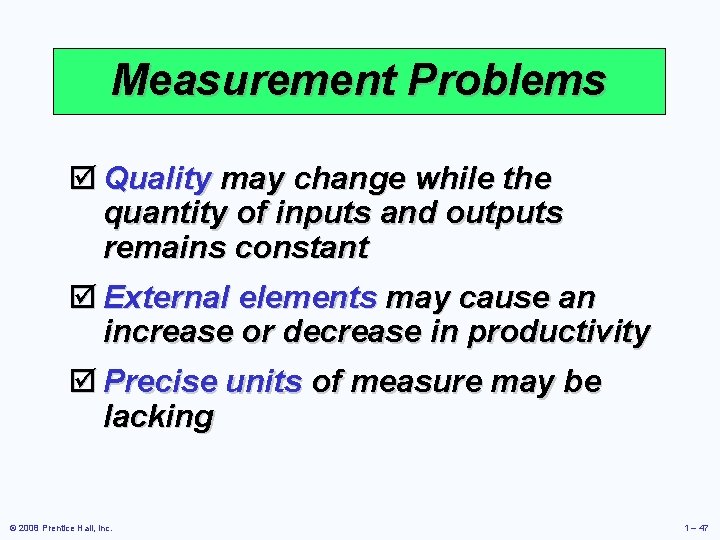 Measurement Problems

☑ Quality may change while the quantity of inputs and outputs remains constant

☑ External elements may cause an increase or decrease in productivity

☑ Precise units of measure may be lacking

© 2008 Prentice Hall, Inc.

1 – 47